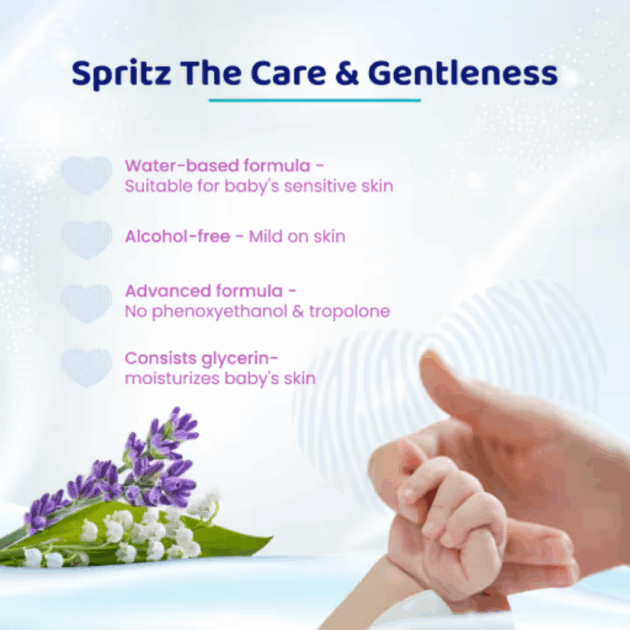 Spritz The Care & Gentleness

Water-based formula -
Suitable for baby's sensitive skin

Alcohol-free - Mild on skin

Advanced formula -
No phenoxyethanol & tropolone

Consists glycerin-
moisturizes baby's skin